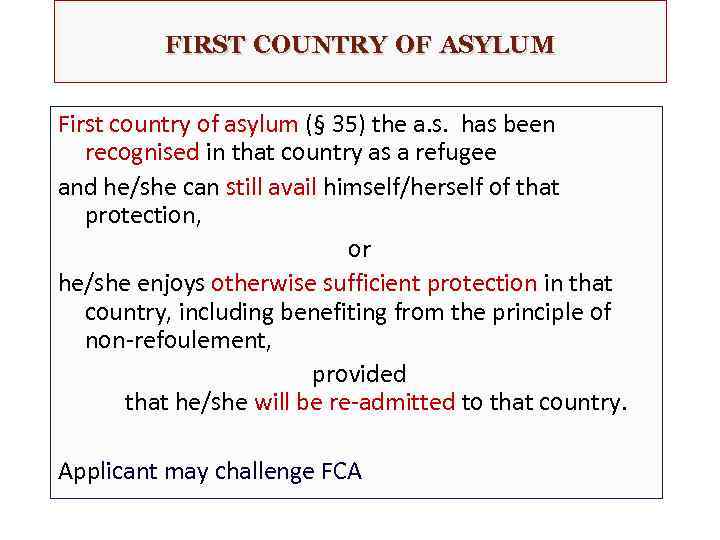 FIRST COUNTRY OF ASYLUM

First country of asylum (§ 35) the a.s. has been recognised in that country as a refugee

and he/she can still avail himself/herself of that protection,

or

he/she enjoys otherwise sufficient protection in that country, including benefiting from the principle of non-refoulement,

provided

that he/she will be re-admitted to that country.

Applicant may challenge FCA